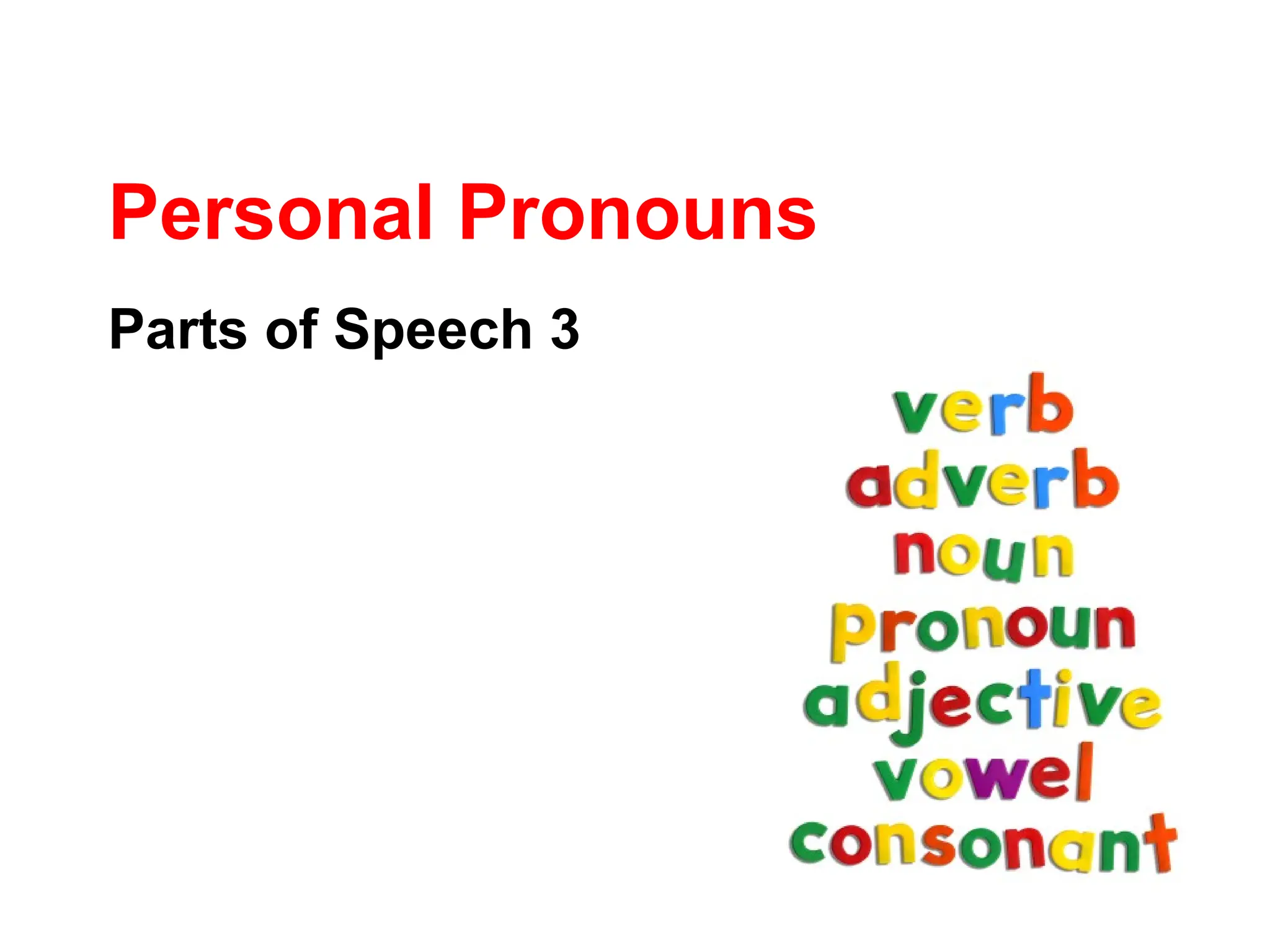 Personal Pronouns

Parts of Speech 3

verb
adverb
noun
pronoun
adjective
vowel
consonant